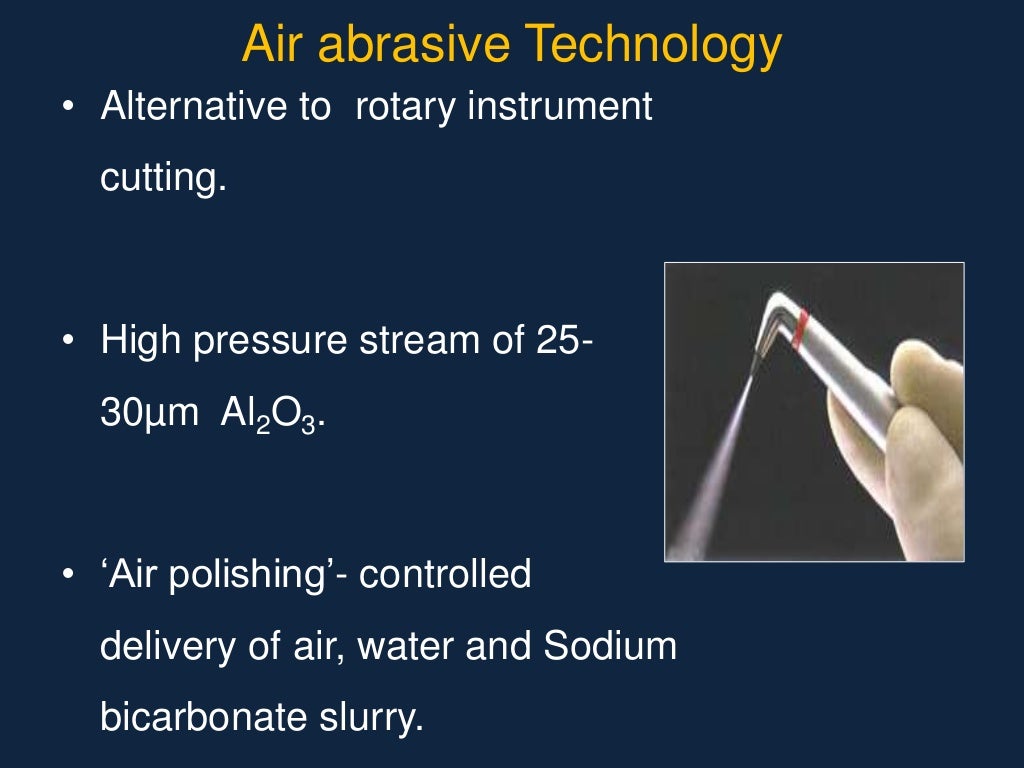 Air abrasive Technology

• Alternative to rotary instrument cutting.

• High pressure stream of 25-30µm $Al_2O_3$.

• ‘Air polishing’- controlled delivery of air, water and Sodium bicarbonate slurry.